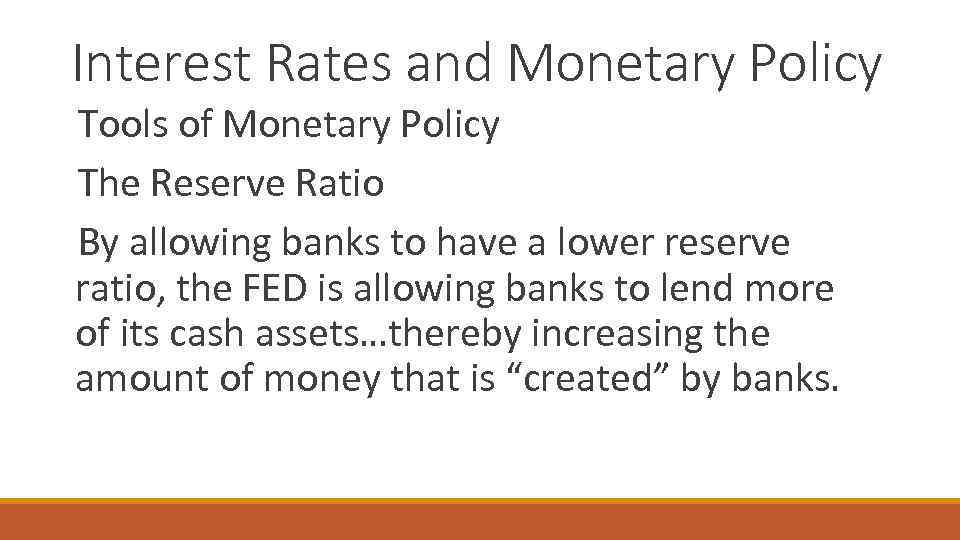 Interest Rates and Monetary Policy

Tools of Monetary Policy

The Reserve Ratio

By allowing banks to have a lower reserve ratio, the FED is allowing banks to lend more of its cash assets…thereby increasing the amount of money that is “created” by banks.